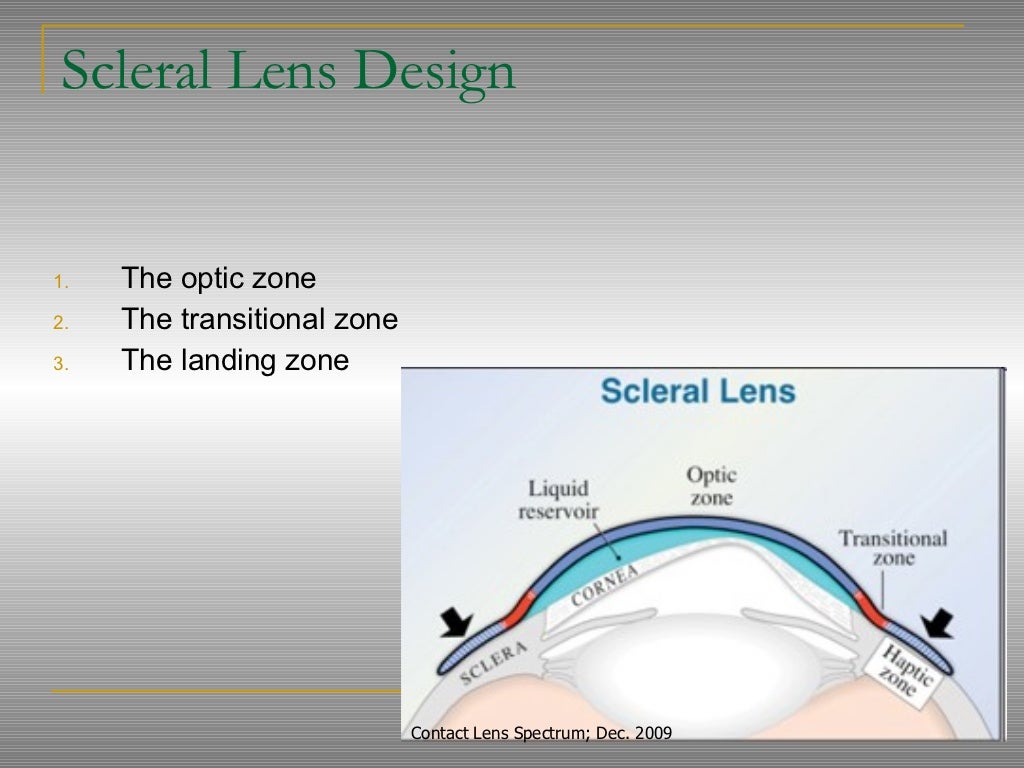 Scleral Lens Design

1. The optic zone
2. The transitional zone
3. The landing zone

Scleral Lens

Liquid reservoir

Optic zone

Transitional zone

CORNEA

SCLERA

Haptic zone

Contact Lens Spectrum; Dec. 2009